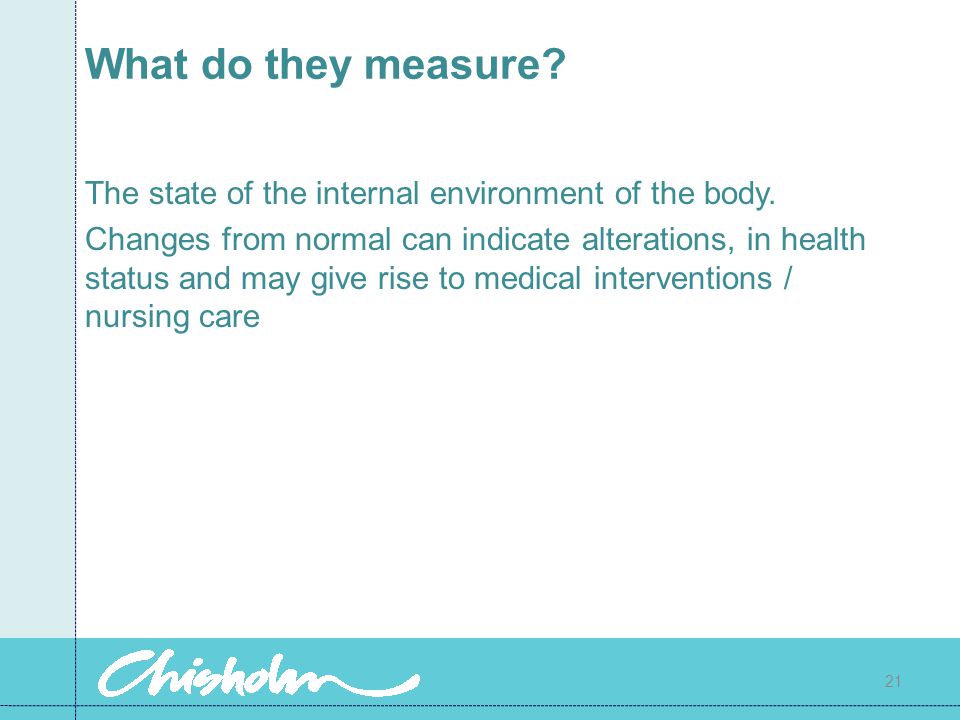 What do they measure?

The state of the internal environment of the body.

Changes from normal can indicate alterations, in health status and may give rise to medical interventions / nursing care

Chisholm

21